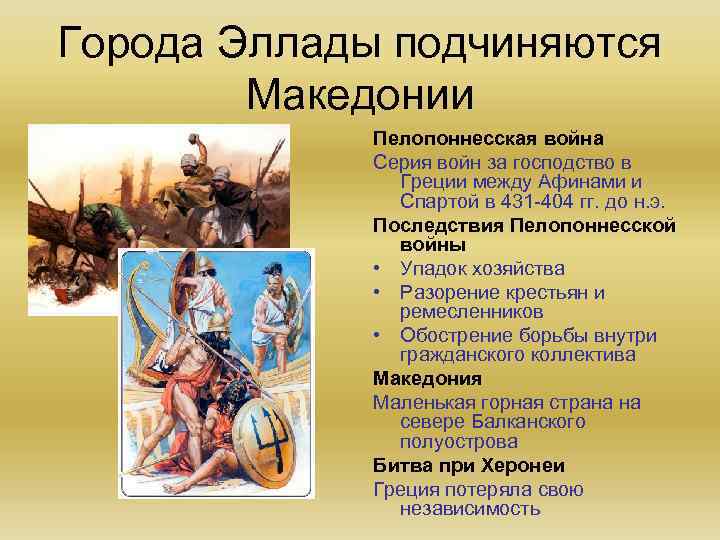 Города Эллады подчиняются Македонии

Пелопоннесская война

Серия войн за господство в Греции между Афинами и Спартой в 431-404 гг. до н.э.

Последствия Пелопоннесской войны

• Упадок хозяйства
• Разорение крестьян и ремесленников
• Обострение борьбы внутри гражданского коллектива

Македония

Маленькая горная страна на севере Балканского полуострова

Битва при Херонеи

Греция потеряла свою независимость